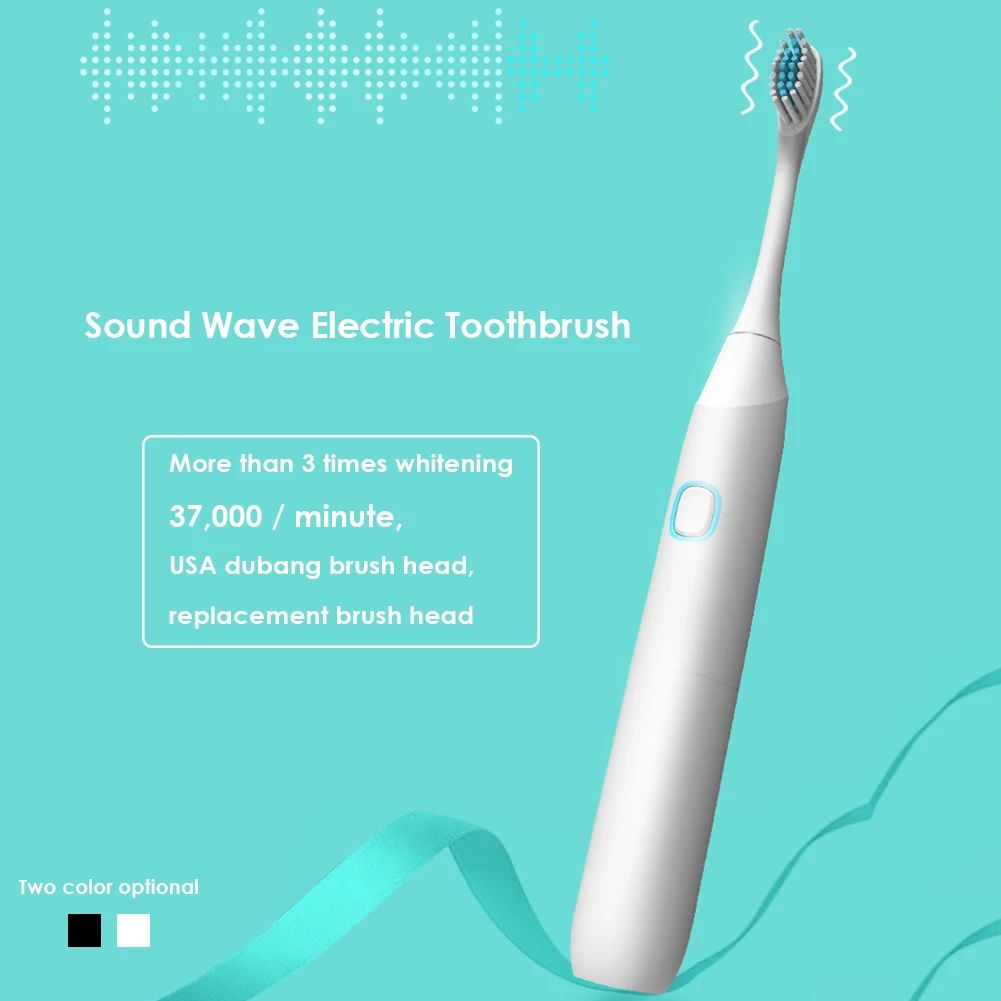 Sound Wave Electric Toothbrush

More than 3 times whitening
37,000 / minute,
USA dubang brush head,
replacement brush head

Two color optional